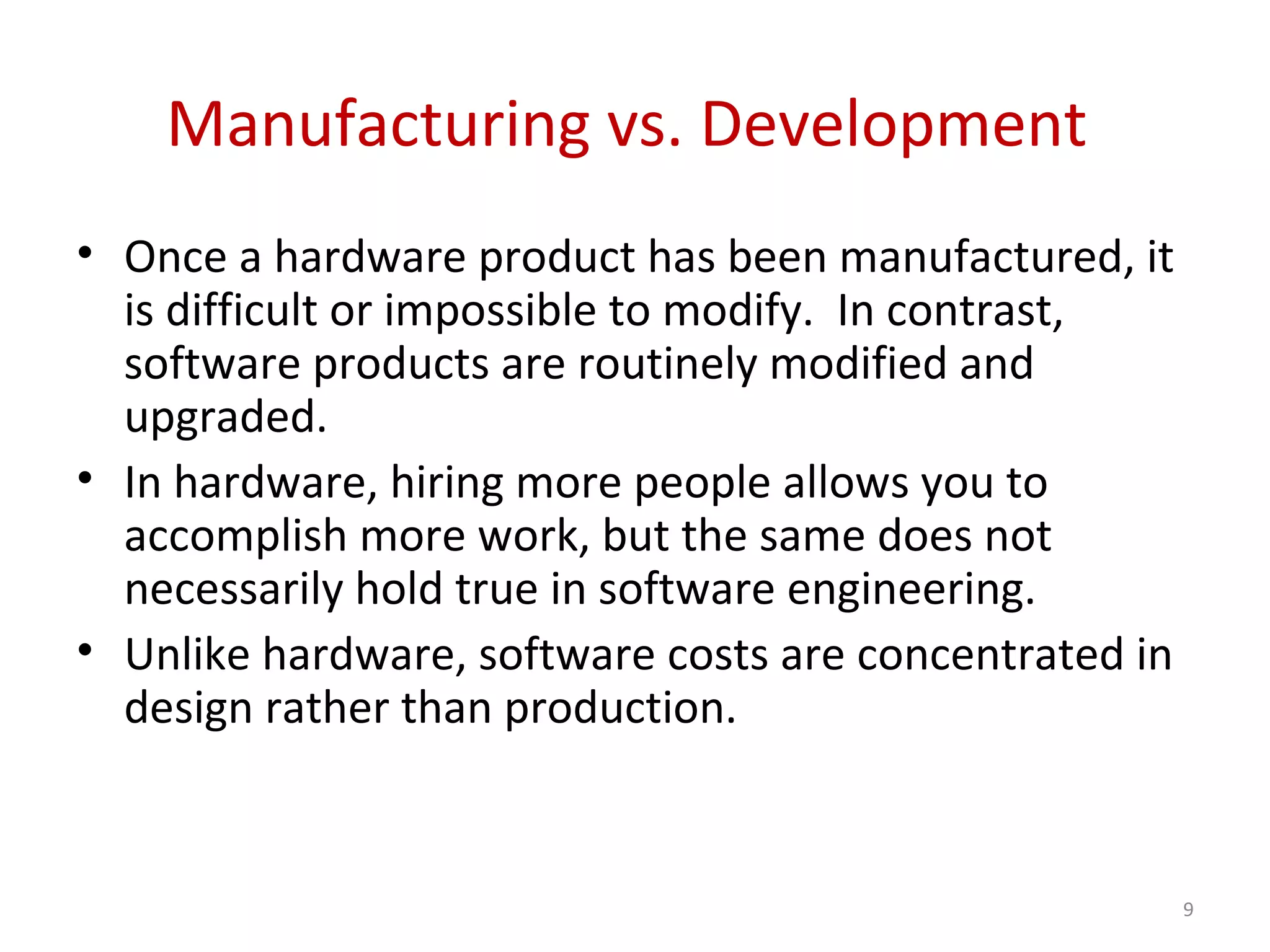 Manufacturing vs. Development

• Once a hardware product has been manufactured, it is difficult or impossible to modify. In contrast, software products are routinely modified and upgraded.
• In hardware, hiring more people allows you to accomplish more work, but the same does not necessarily hold true in software engineering.
• Unlike hardware, software costs are concentrated in design rather than production.

9